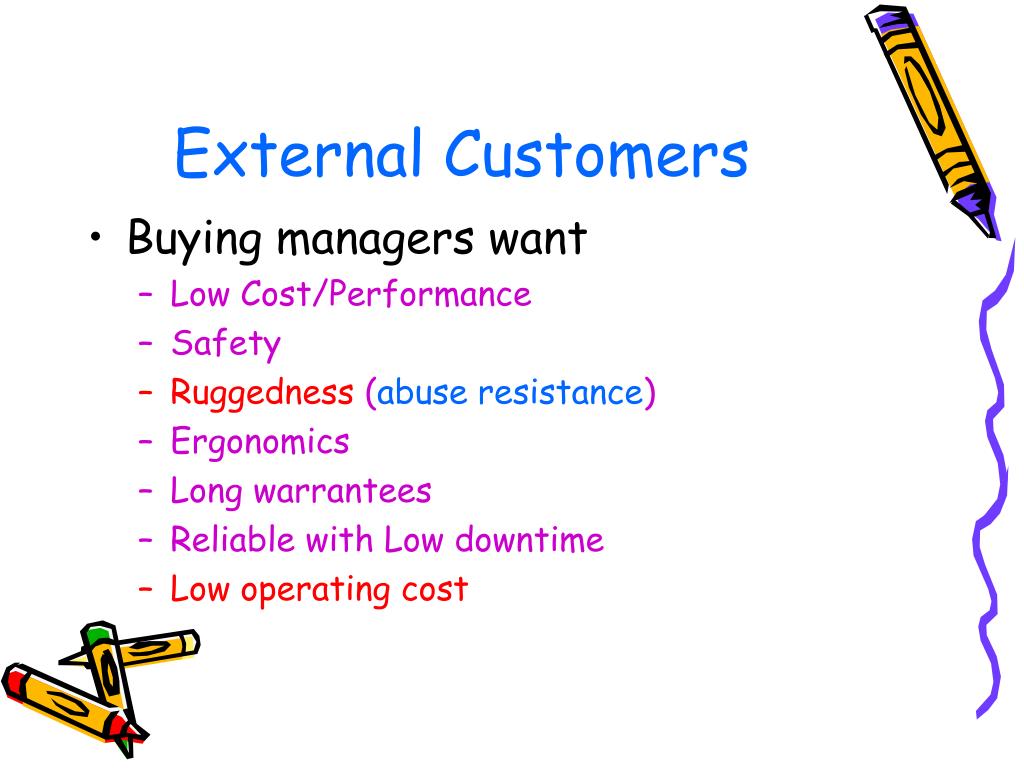 External Customers

• Buying managers want
– Low Cost/Performance
– Safety
– Ruggedness (abuse resistance)
– Ergonomics
– Long warrantees
– Reliable with Low downtime
– Low operating cost